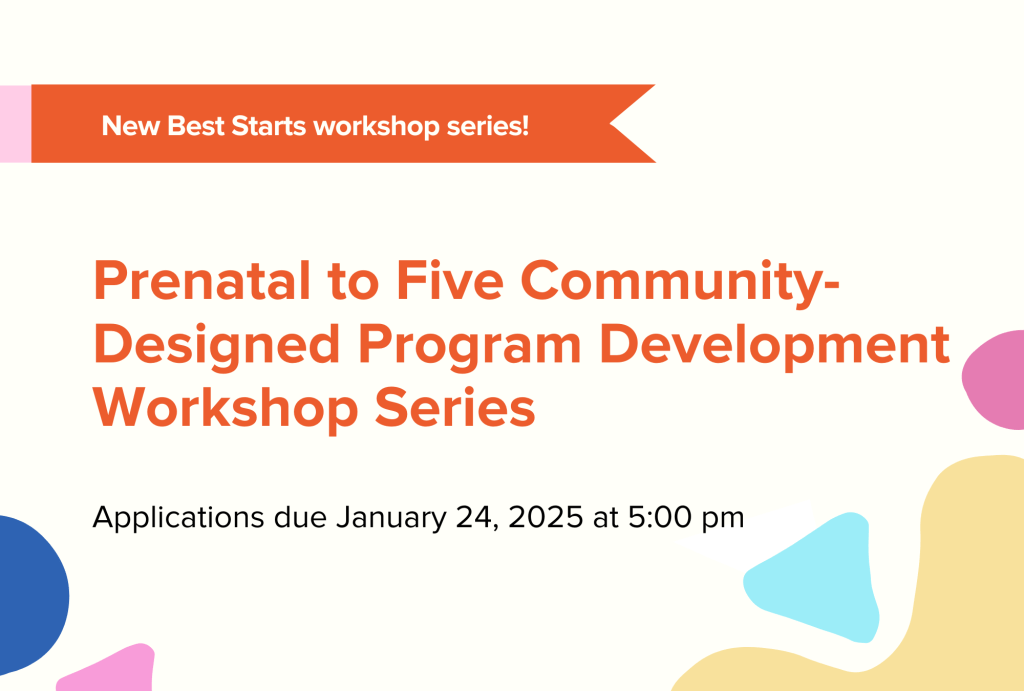 New Best Starts workshop series!

Prenatal to Five Community-Designed Program Development Workshop Series

Applications due January 24, 2025 at 5:00 pm